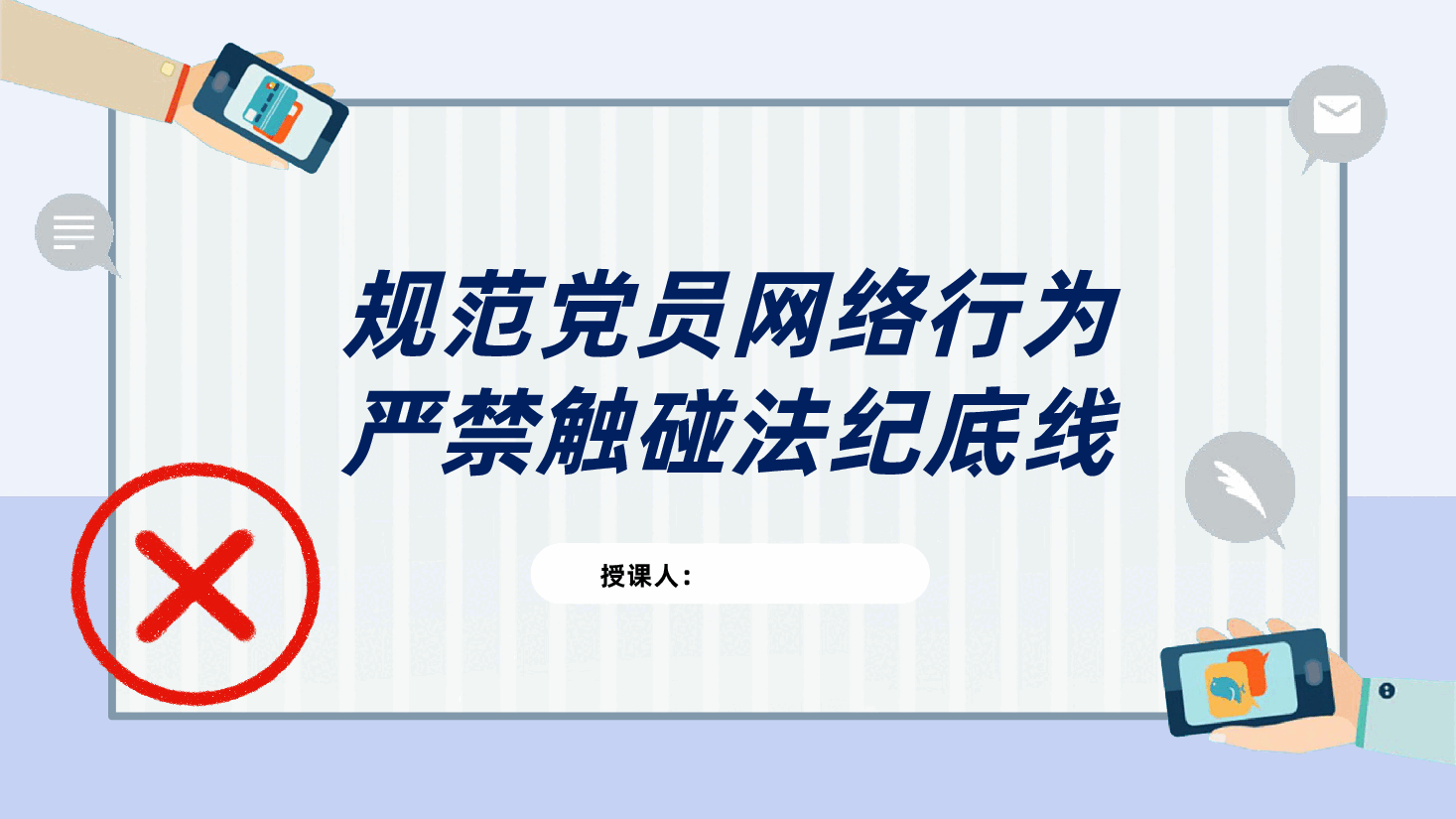 规范党员网络行为
严禁触碰法纪底线

授课人：